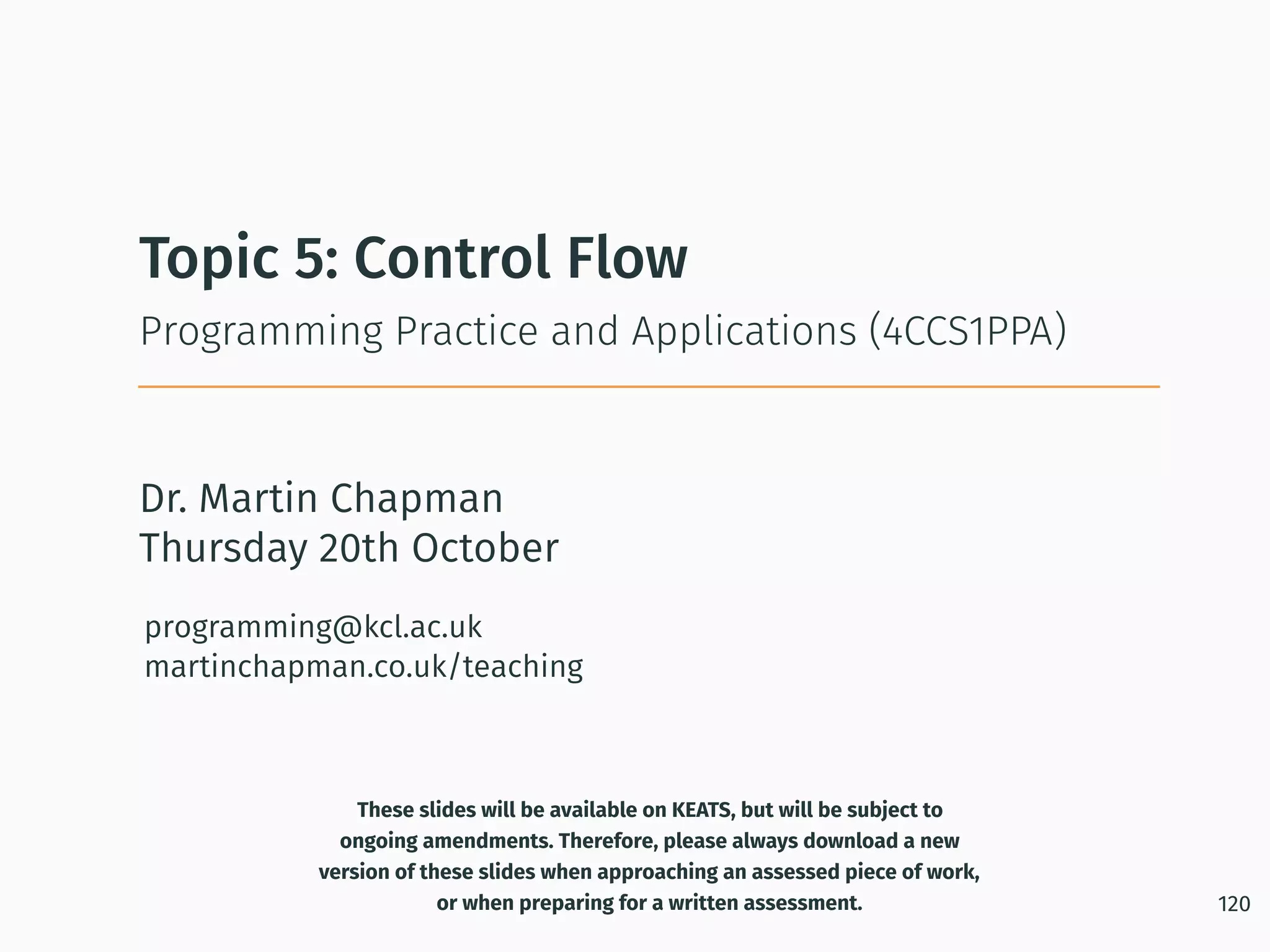 Topic 5: Control Flow

Programming Practice and Applications (4CCS1PPA)

Dr. Martin Chapman
Thursday 20th October

programming@kcl.ac.uk
martinchapman.co.uk/teaching

These slides will be available on KEATS, but will be subject to ongoing amendments. Therefore, please always download a new version of these slides when approaching an assessed piece of work, or when preparing for a written assessment.

120